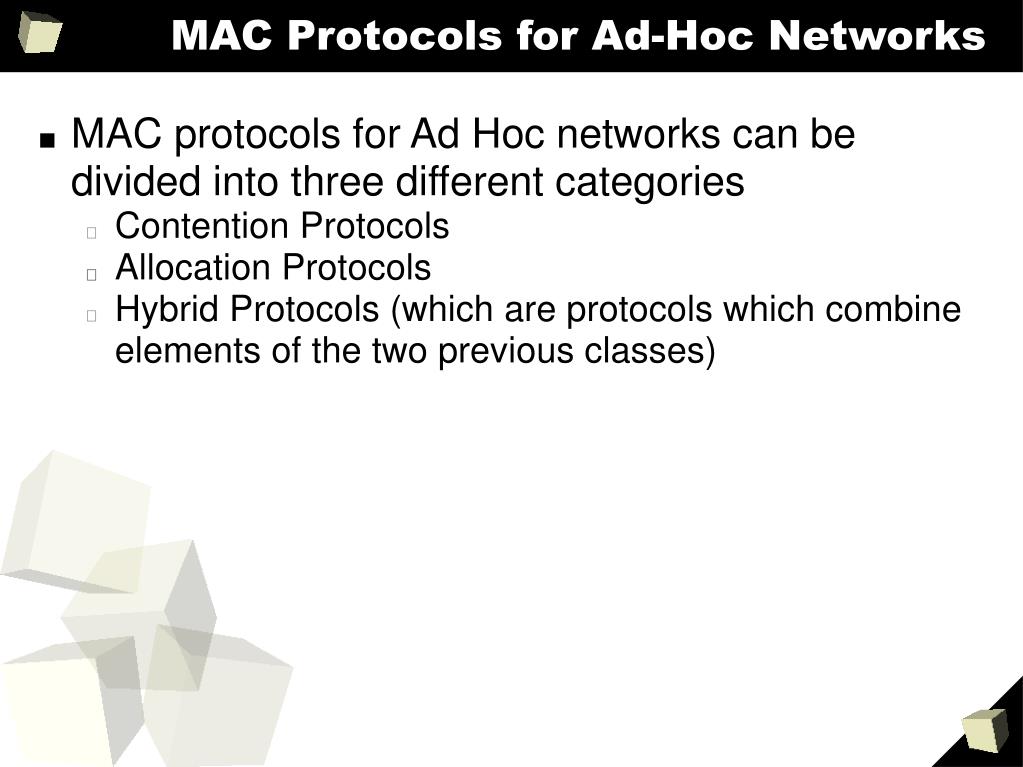 MAC Protocols for Ad-Hoc Networks

■ MAC protocols for Ad Hoc networks can be divided into three different categories

Contention Protocols

Allocation Protocols

Hybrid Protocols (which are protocols which combine elements of the two previous classes)